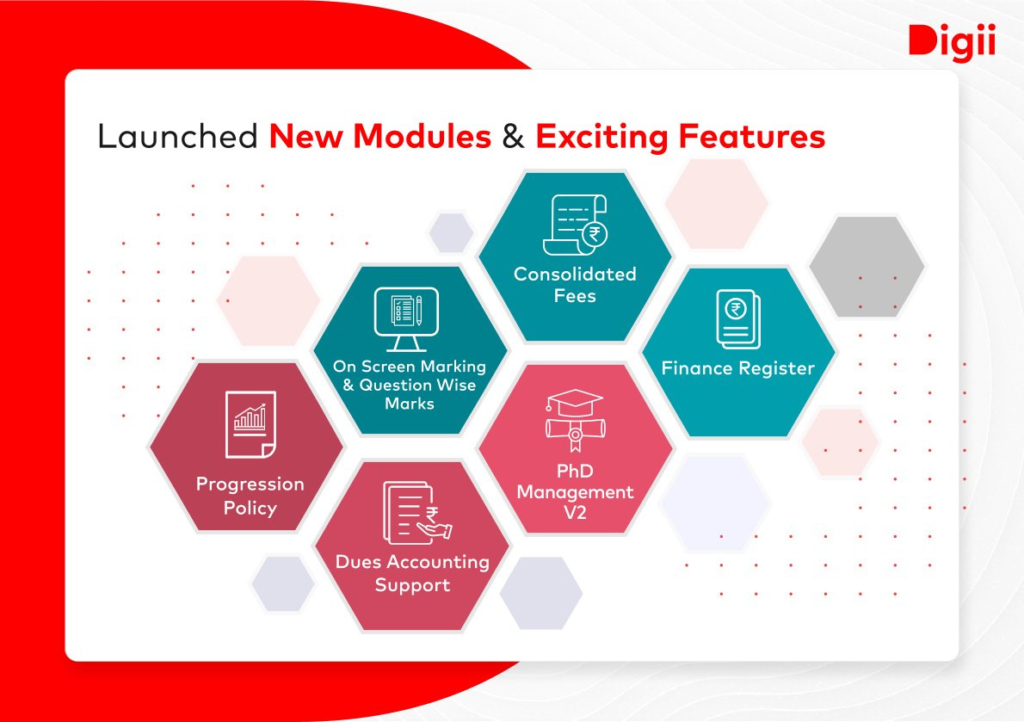 Digii

Launched New Modules & Exciting Features

Consolidated Fees

On Screen Marking & Question Wise Marks

Finance Register

Progression Policy

PhD Management V2

Dues Accounting Support